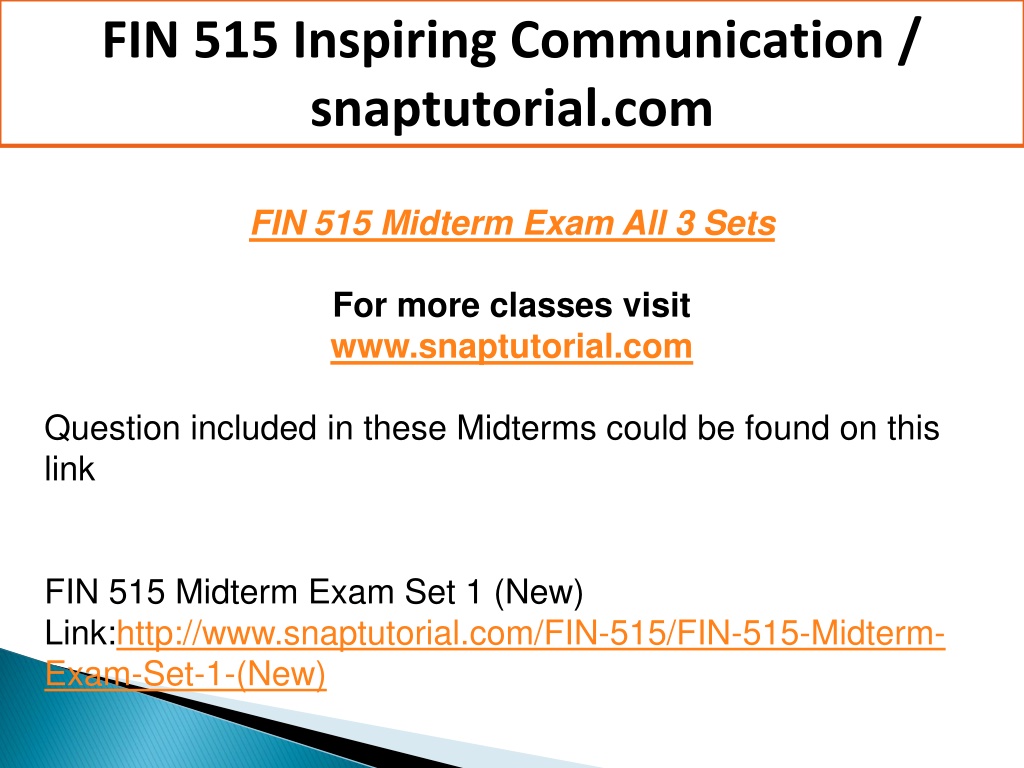 FIN 515 Inspiring Communication / snaptutorial.com

FIN 515 Midterm Exam All 3 Sets

For more classes visit
www.snaptutorial.com

Question included in these Midterms could be found on this link

FIN 515 Midterm Exam Set 1 (New)
Link:http://www.snaptutorial.com/FIN-515/FIN-515-Midterm-Exam-Set-1-(New)